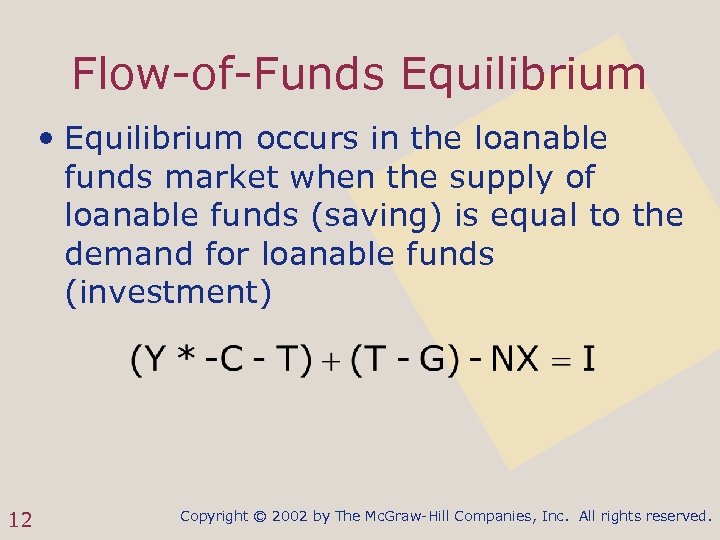 Flow-of-Funds Equilibrium

• Equilibrium occurs in the loanable funds market when the supply of loanable funds (saving) is equal to the demand for loanable funds (investment)

$(Y^* - C - T) + (T - G) - NX = I$

12

Copyright © 2002 by The McGraw-Hill Companies, Inc. All rights reserved.